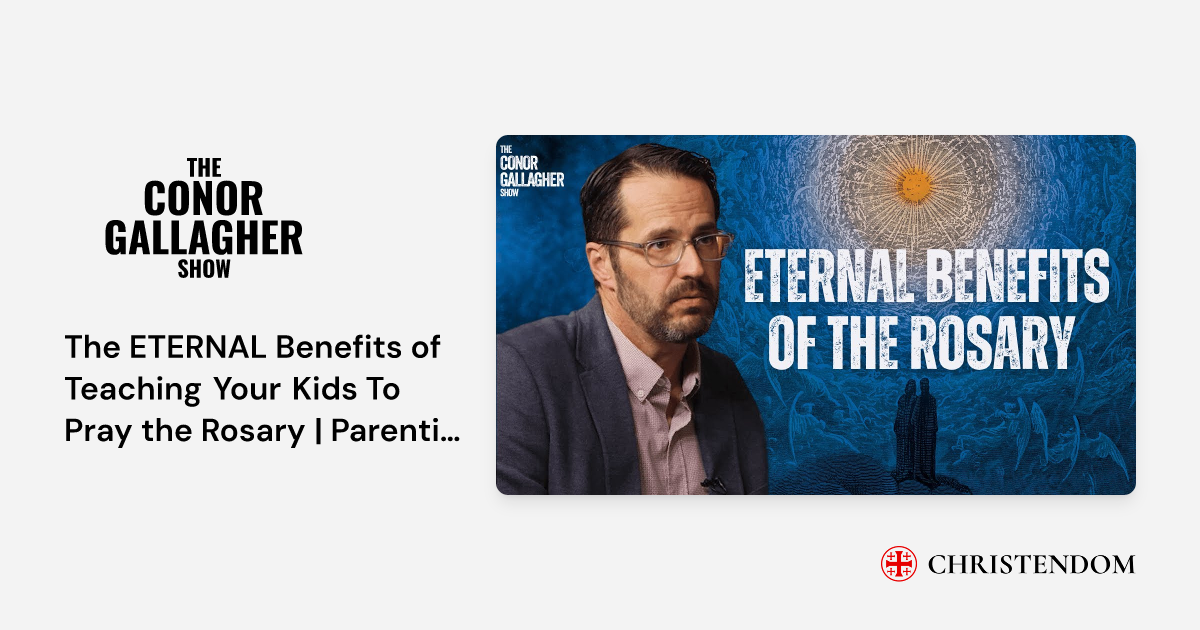 THE CONOR GALLAGHER SHOW

The ETERNAL Benefits of Teaching Your Kids To Pray the Rosary | Parenti...

THE CONOR GALLAGHER SHOW

ETERNAL BENEFITS OF THE ROSARY

CHRISTENDOM